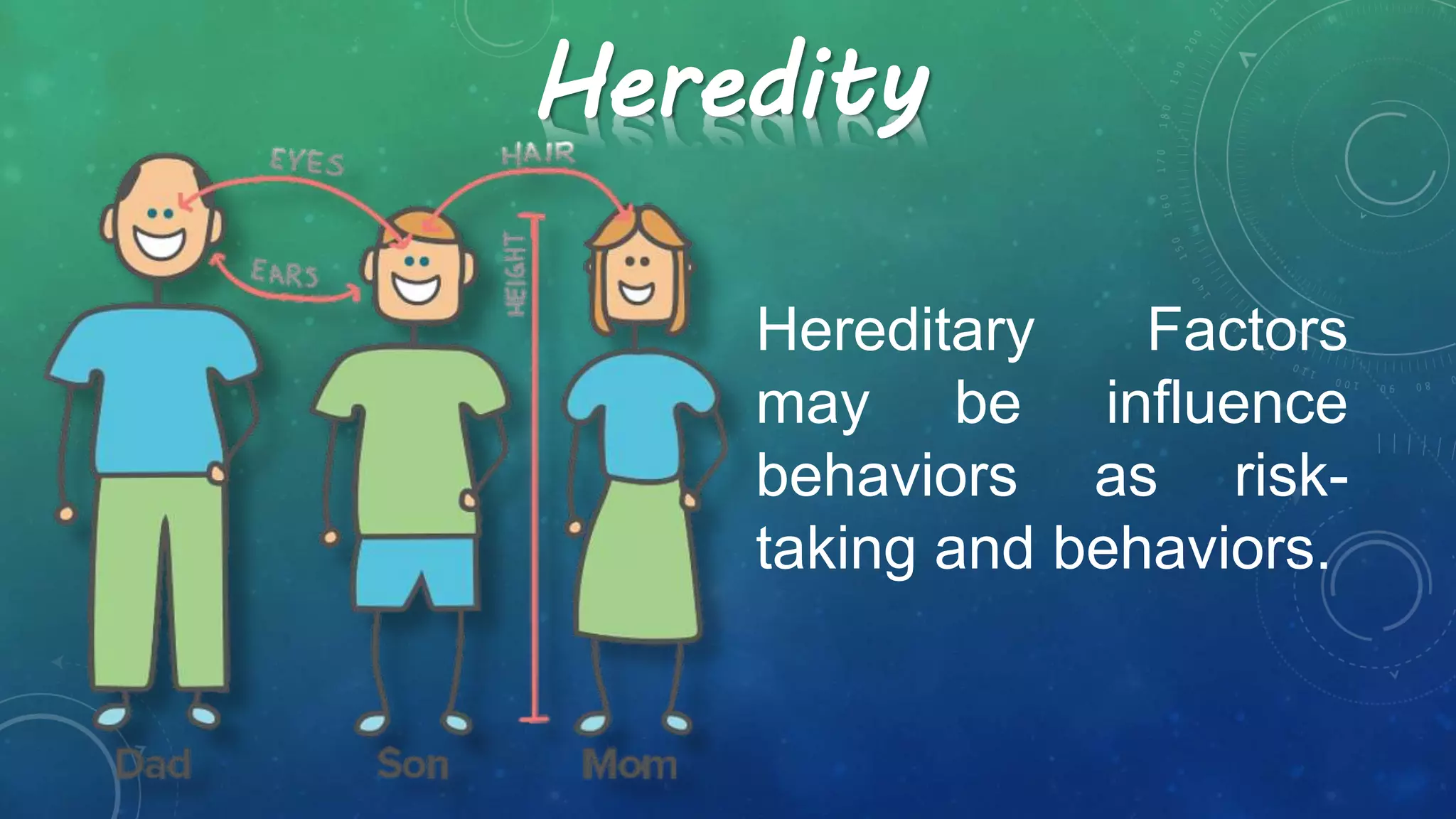 Heredity

EYES
HAIR
EARS
HEIGHT
Dad
Son
Mom

Hereditary Factors may be influence behaviors as risk-taking and behaviors.